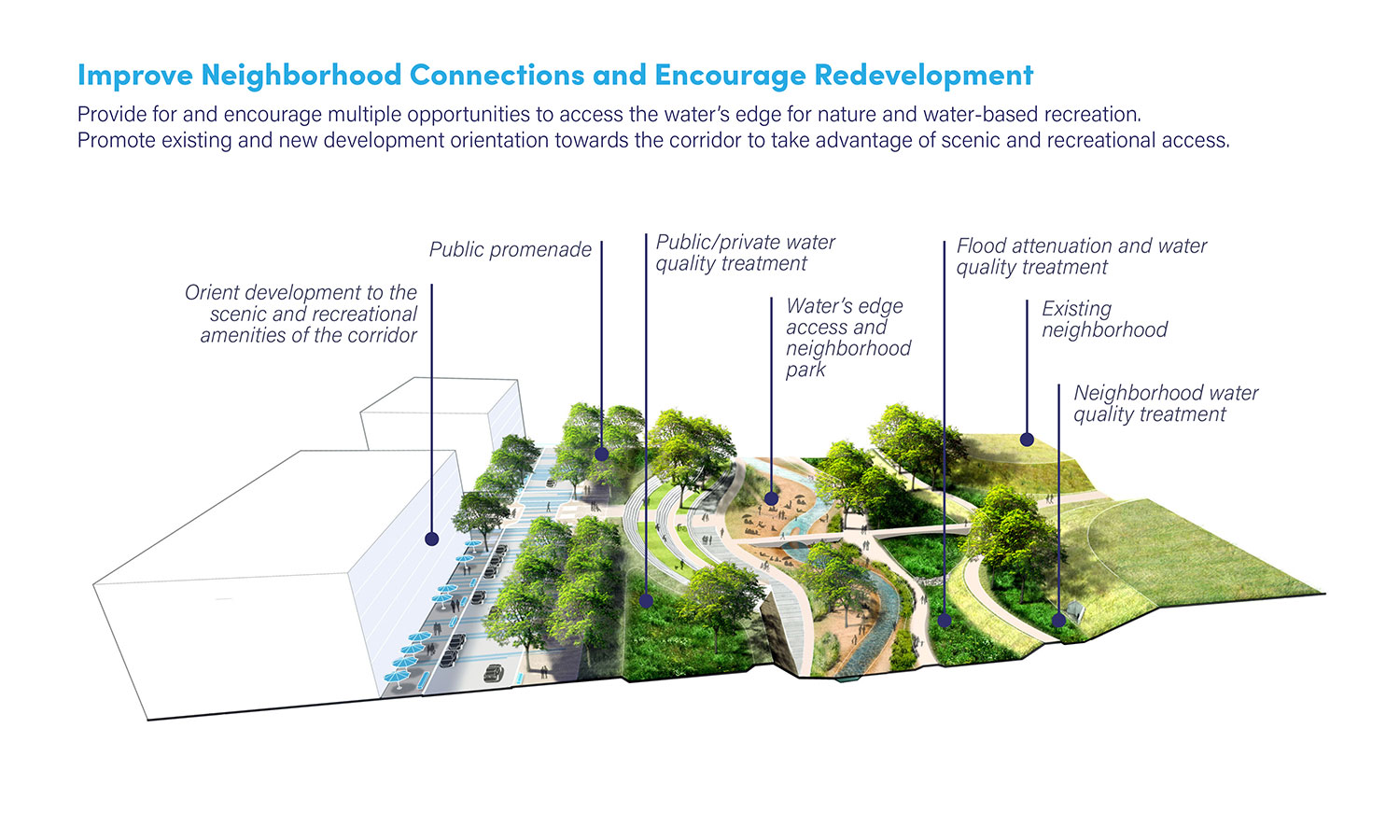 Improve Neighborhood Connections and Encourage Redevelopment

Provide for and encourage multiple opportunities to access the water's edge for nature and water-based recreation. Promote existing and new development orientation towards the corridor to take advantage of scenic and recreational access.

Orient development to the scenic and recreational amenities of the corridor

Public promenade

Public/private water quality treatment

Water's edge access and neighborhood park

Flood attenuation and water quality treatment

Existing neighborhood

Neighborhood water quality treatment